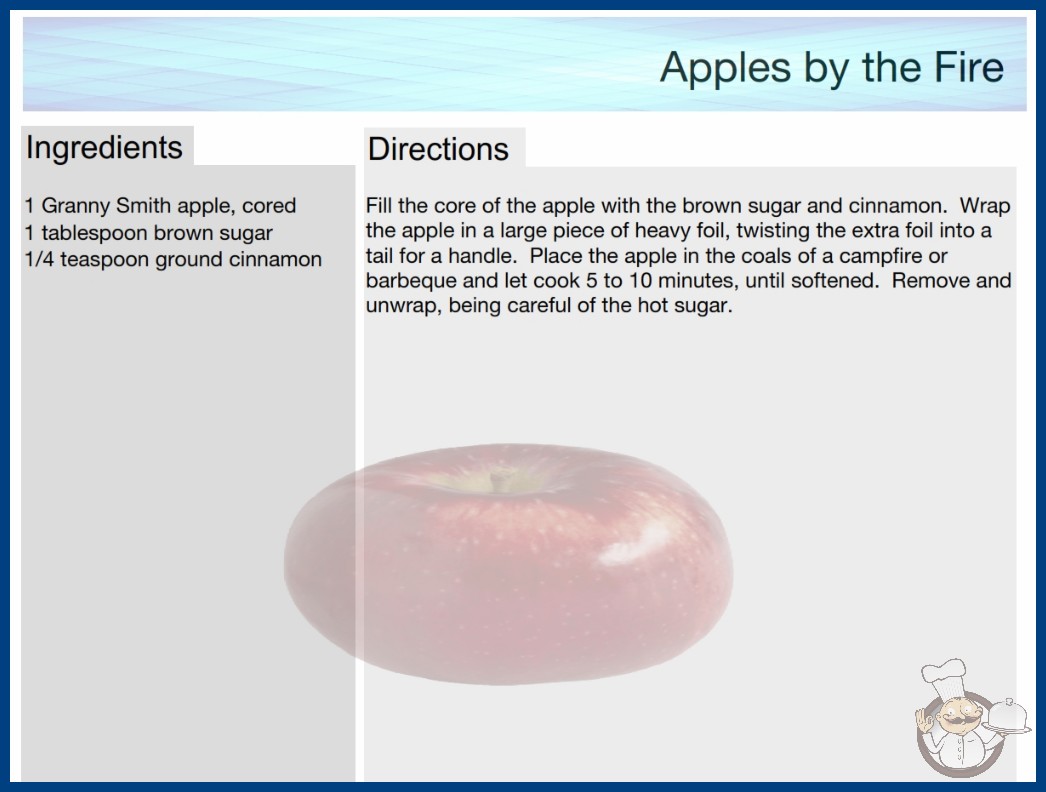 Apples by the Fire

Ingredients

1 Granny Smith apple, cored
1 tablespoon brown sugar
1/4 teaspoon ground cinnamon

Directions

Fill the core of the apple with the brown sugar and cinnamon. Wrap the apple in a large piece of heavy foil, twisting the extra foil into a tail for a handle. Place the apple in the coals of a campfire or barbeque and let cook 5 to 10 minutes, until softened. Remove and unwrap, being careful of the hot sugar.